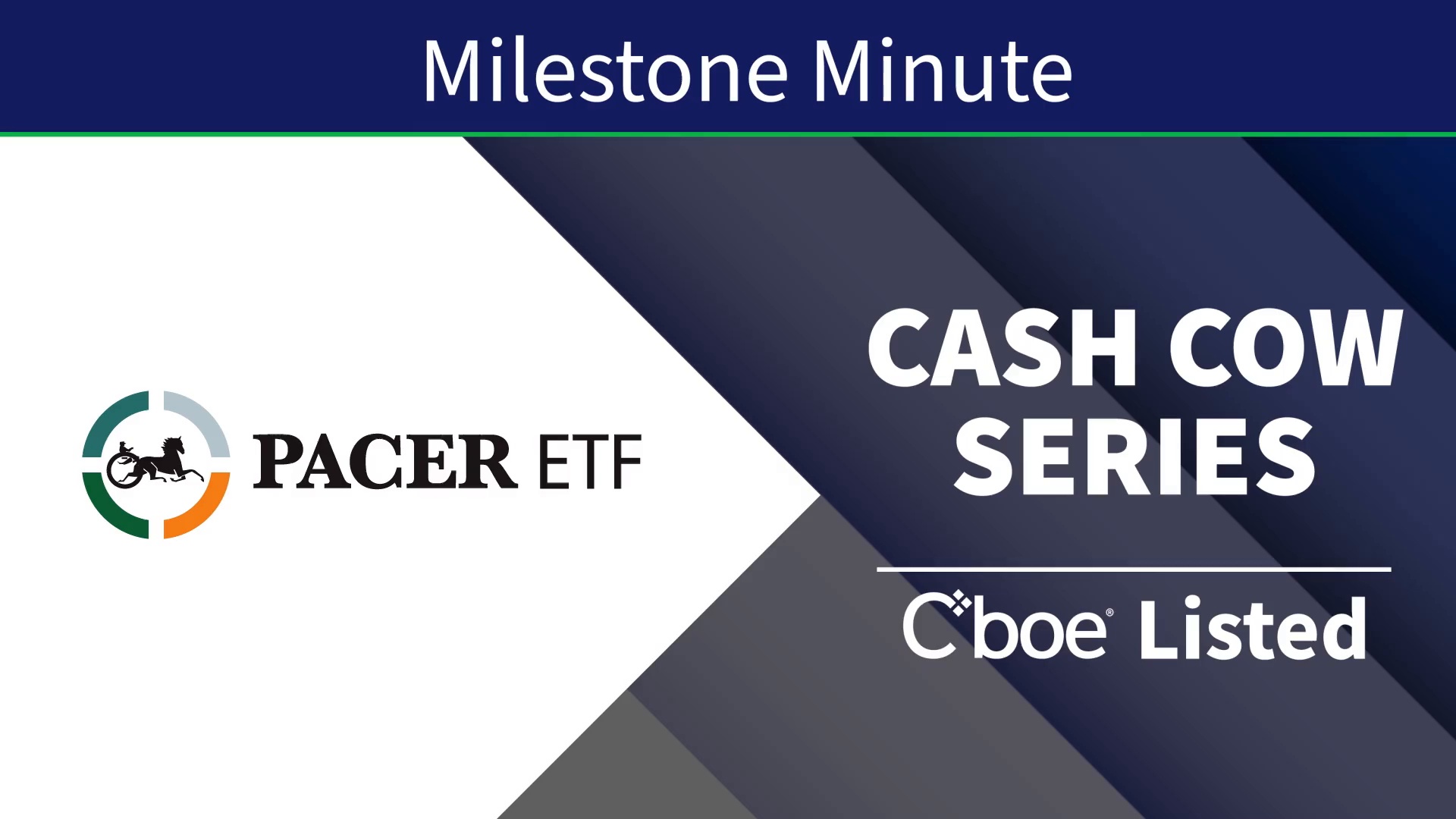 Milestone Minute

PACER ETF

CASH COW SERIES

Cboe® Listed